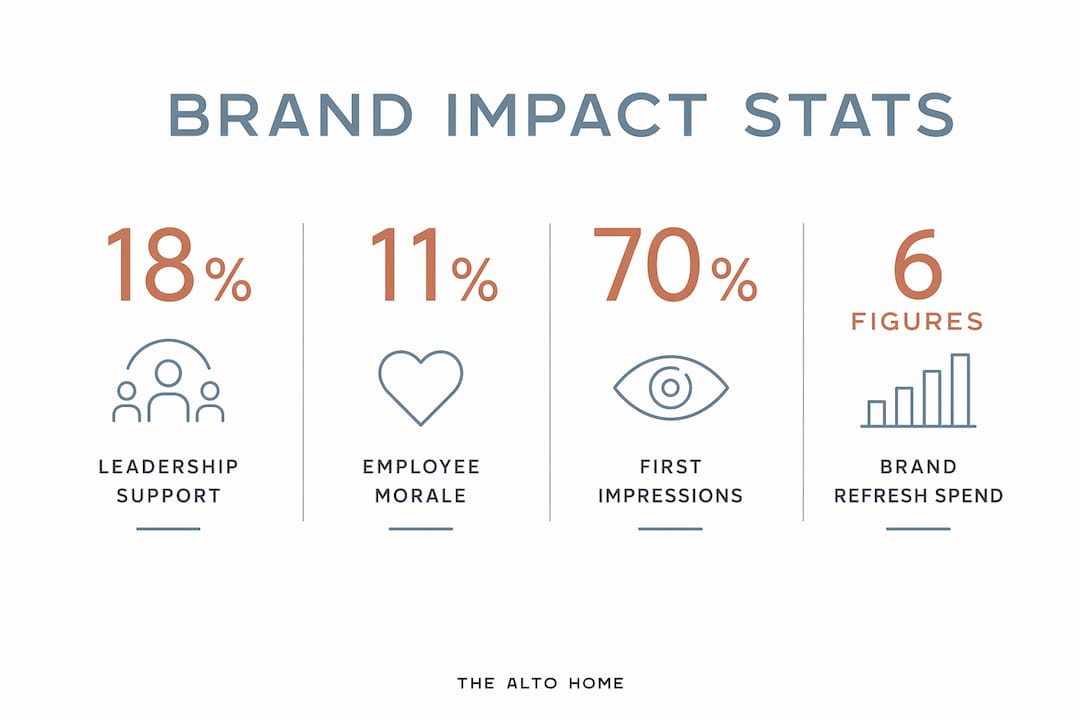 BRAND IMPACT STATS

18%

LEADERSHIP SUPPORT

11%

EMPLOYEE MORALE

70%

FIRST IMPRESSIONS

6 FIGURES

BRAND REFRESH SPEND

THE ALTO HOME